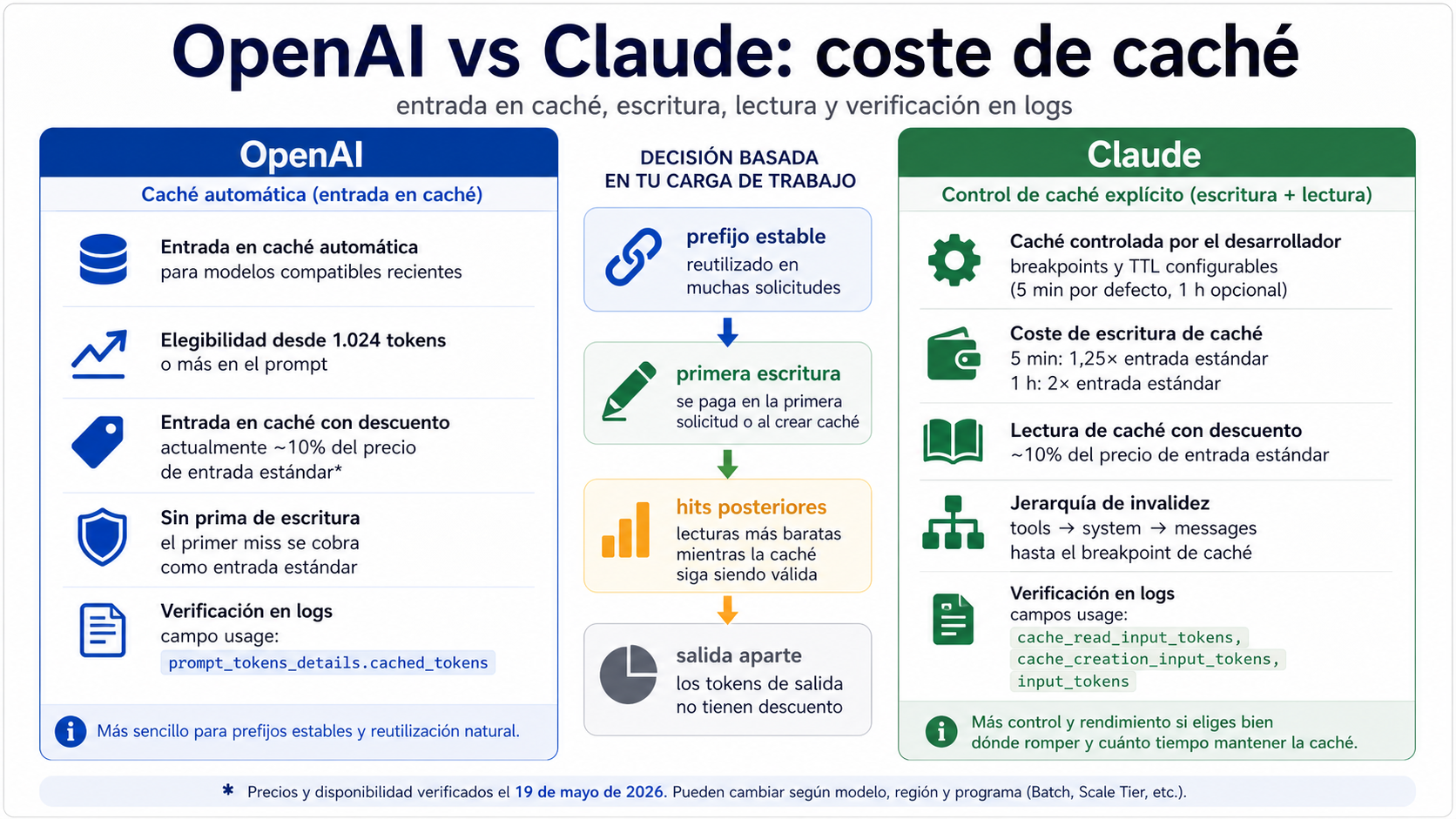 OpenAI vs Claude: coste de caché

entrada en caché, escritura, lectura y verificación en logs

OpenAI

Caché automática (entrada en caché)

Entrada en caché automática
para modelos compatibles recientes

Elegibilidad desde 1.024 tokens
o más en el prompt

Entrada en caché con descuento
actualmente ~10% del precio de entrada estándar*

Sin prima de escritura
el primer miss se cobra como entrada estándar

Verificación en logs
campo usage:
prompt_tokens_details.cached_tokens

Más sencillo para prefijos estables y reutilización natural.

DECISIÓN BASADA EN TU CARGA DE TRABAJO

prefijo estable
reutilizado en muchas solicitudes

primera escritura
se paga en la primera solicitud o al crear caché

hits posteriores
lecturas más baratas mientras la caché siga siendo válida

salida aparte
los tokens de salida no tienen descuento

Claude

Control de caché explícito (escritura + lectura)

Caché controlada por el desarrollador
breakpoints y TTL configurables
(5 min por defecto, 1 h opcional)

Coste de escritura de caché
5 min: 1,25× entrada estándar
1 h: 2× entrada estándar

Lectura de caché con descuento
~10% del precio de entrada estándar

Jerarquía de invalidez
tools → system → messages
hasta el breakpoint de caché

Verificación en logs
campos usage:
cache_read_input_tokens,
cache_creation_input_tokens,
input_tokens

Más control y rendimiento si eliges bien dónde romper y cuánto tiempo mantener la caché.

* Precios y disponibilidad verificados el 19 de mayo de 2026. Pueden cambiar según modelo, región y programa (Batch, Scale Tier, etc.).